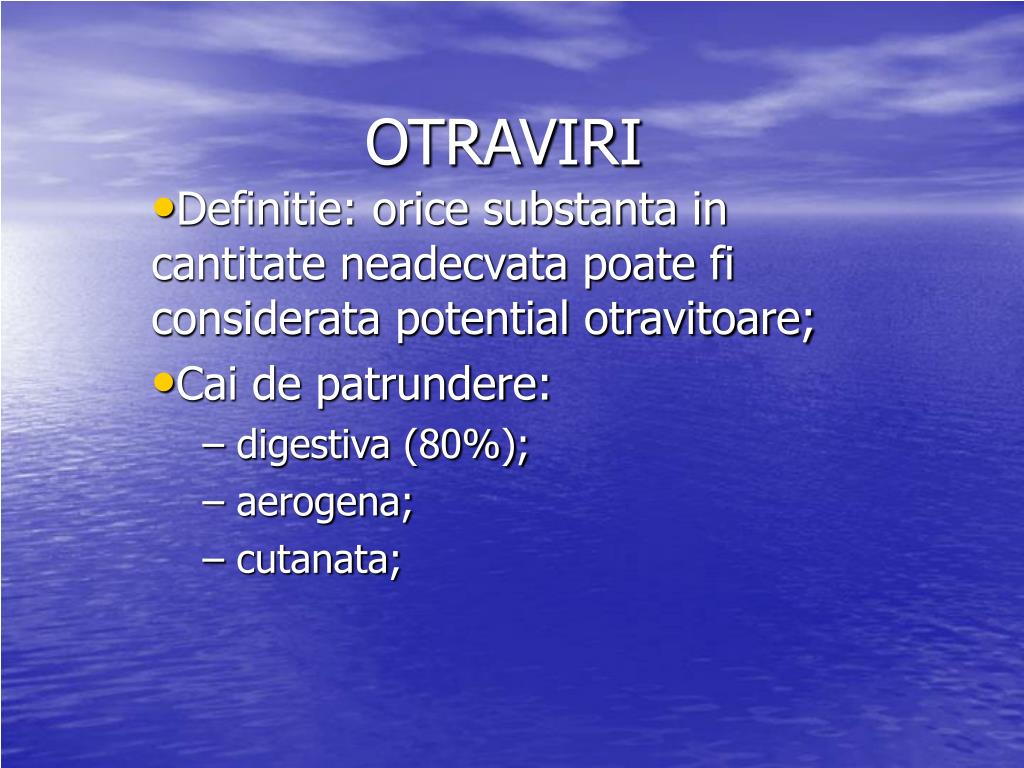 OTRAVIRI

•Definitie: orice substanta in cantitate neadecvata poate fi considerata potential otravitoare;

•Cai de patrundere:
– digestiva (80%);
– aerogena;
– cutanata;